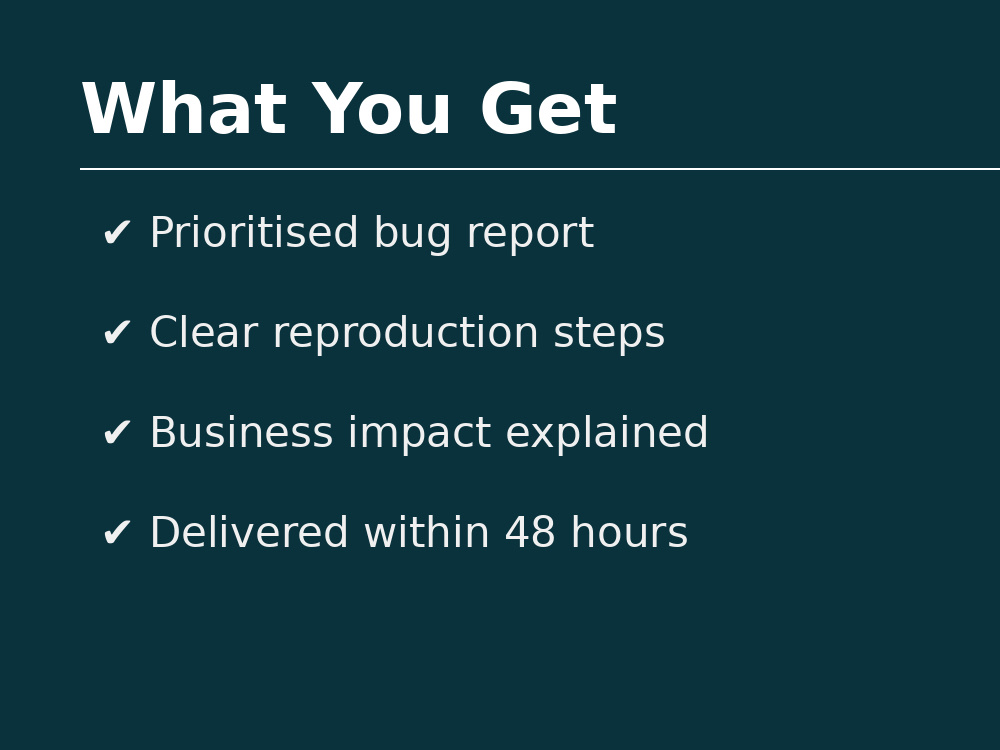 What You Get

✔ Prioritised bug report

✔ Clear reproduction steps

✔ Business impact explained

✔ Delivered within 48 hours